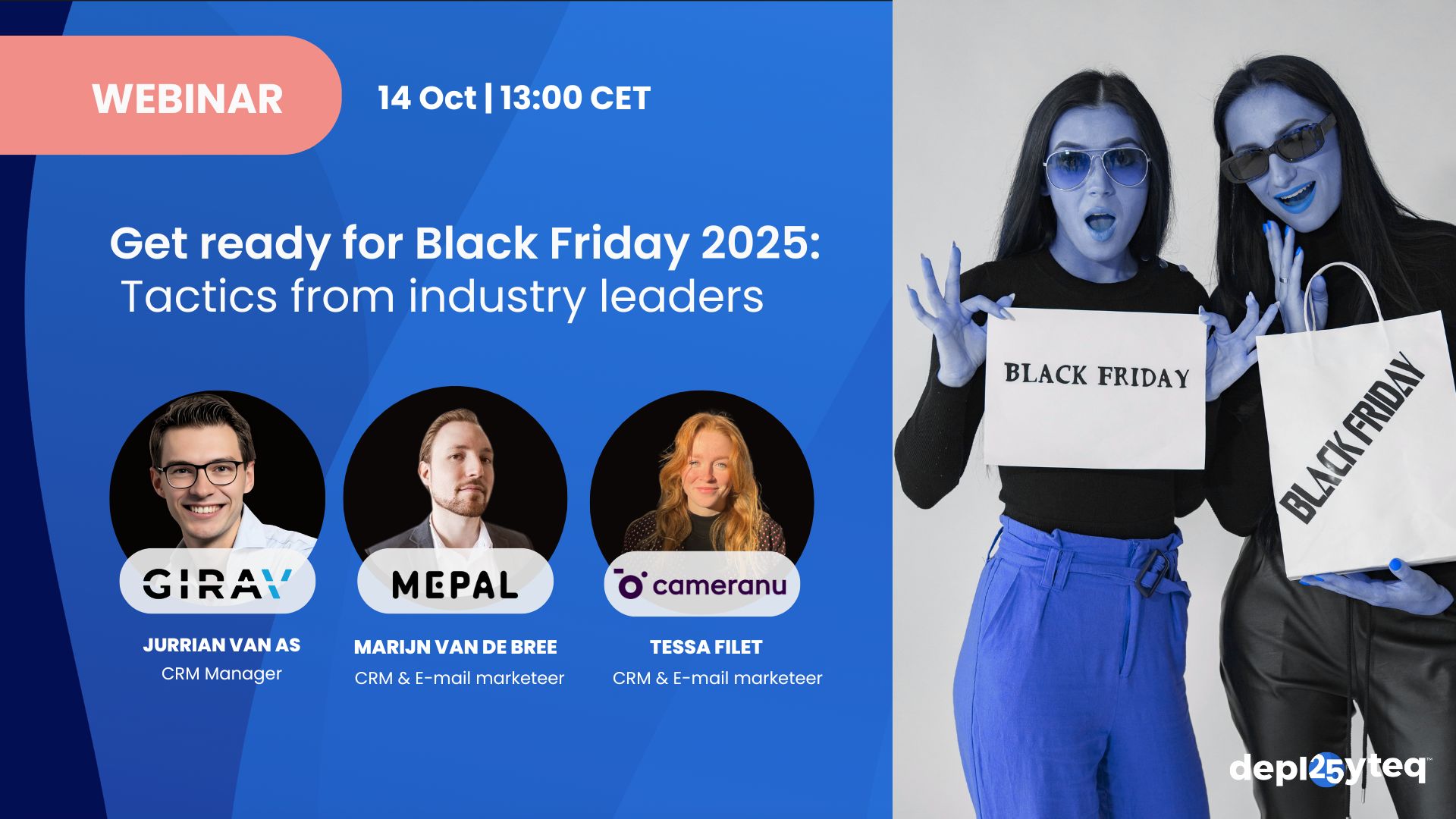 WEBINAR

14 Oct | 13:00 CET

Get ready for Black Friday 2025:
Tactics from industry leaders

GIRAV
JURRIAN VAN AS
CRM Manager

MEPAL
MARIJN VAN DE BREE
CRM & E-mail marketeer

cameranu
TESSA FILET
CRM & E-mail marketeer

BLACK FRIDAY

BLACK FRIDAY

depl25yteq